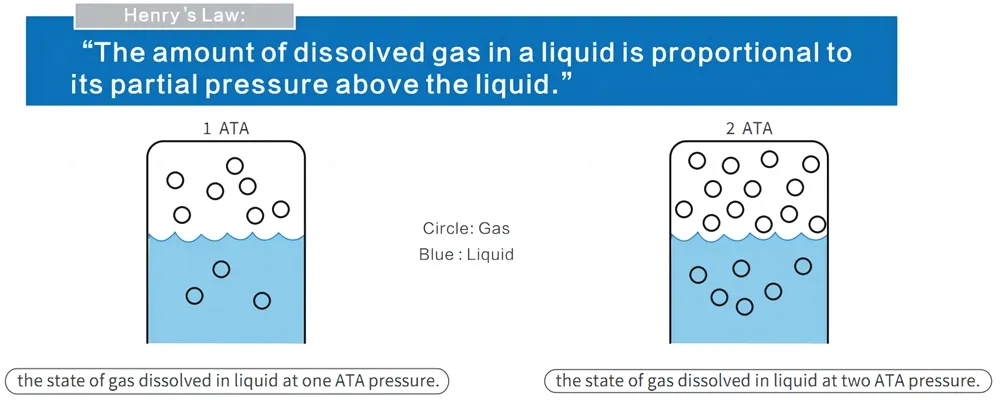 Henry's Law:

"The amount of dissolved gas in a liquid is proportional to its partial pressure above the liquid."

1 ATA

Circle: Gas
Blue : Liquid

2 ATA

the state of gas dissolved in liquid at one ATA pressure.

the state of gas dissolved in liquid at two ATA pressure.